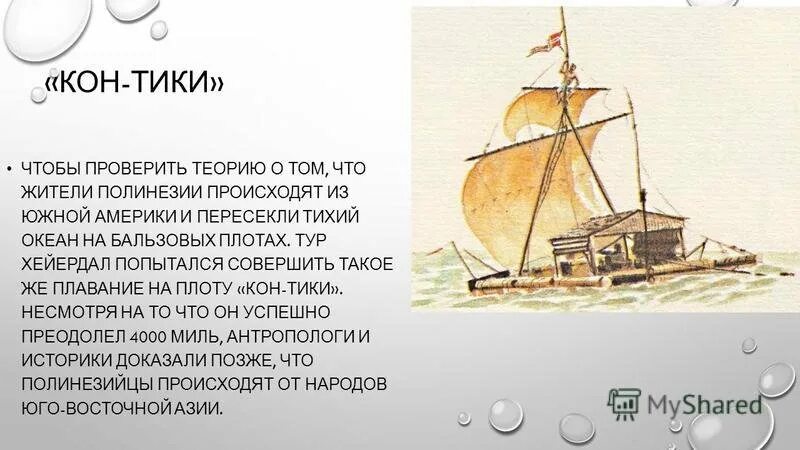 «КОН-ТИКИ»

• ЧТОБЫ ПРОВЕРИТЬ ТЕОРИЮ О ТОМ, ЧТО ЖИТЕЛИ ПОЛИНЕЗИИ ПРОИСХОДЯТ ИЗ ЮЖНОЙ АМЕРИКИ И ПЕРЕСЕКЛИ ТИХИЙ ОКЕАН НА БАЛЬЗОВЫХ ПЛОТАХ. ТУР ХЕЙЕРДАЛ ПОПЫТАЛСЯ СОВЕРШИТЬ ТАКОЕ ЖЕ ПЛАВАНИЕ НА ПЛОТУ «КОН-ТИКИ». НЕСМОТРЯ НА ТО ЧТО ОН УСПЕШНО ПРЕОДОЛЕЛ 4000 МИЛЬ, АНТРОПОЛОГИ И ИСТОРИКИ ДОКАЗАЛИ ПОЗЖЕ, ЧТО ПОЛИНЕЗИЙЦЫ ПРОИСХОДЯТ ОТ НАРОДОВ ЮГО-ВОСТОЧНОЙ АЗИИ.

MyShared